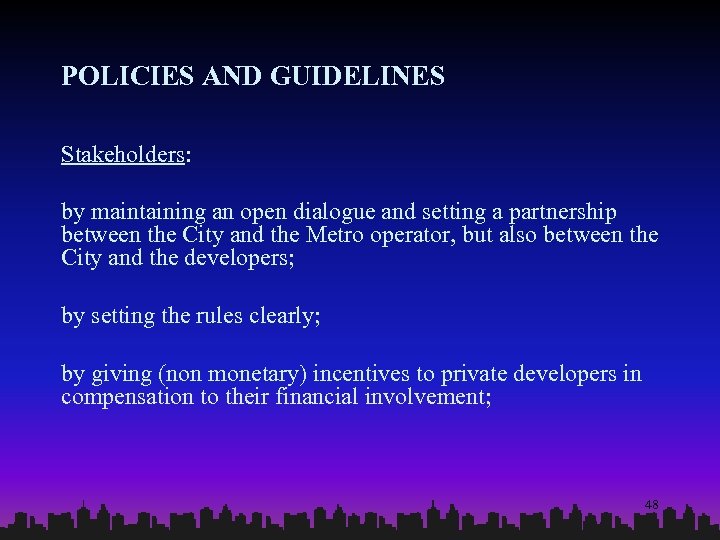 POLICIES AND GUIDELINES

Stakeholders:

by maintaining an open dialogue and setting a partnership between the City and the Metro operator, but also between the City and the developers;

by setting the rules clearly;

by giving (non monetary) incentives to private developers in compensation to their financial involvement;

48